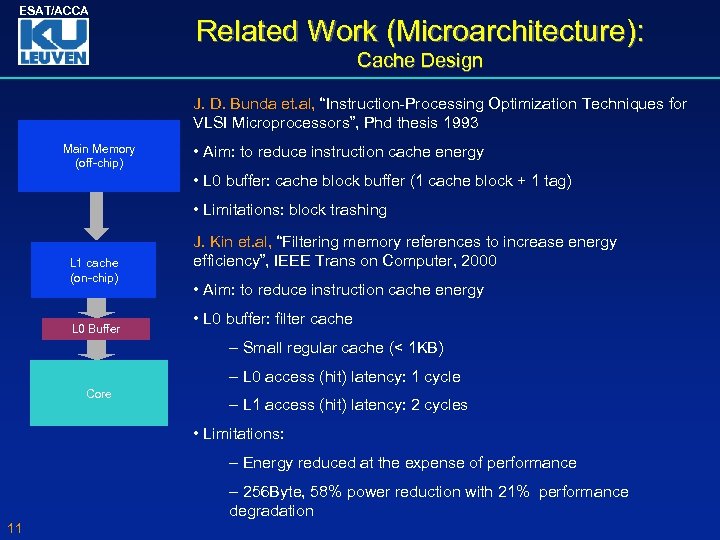 ESAT/ACCA

KU LEUVEN

Related Work (Microarchitecture):
Cache Design

Main Memory (off-chip)

L1 cache (on-chip)

L0 Buffer

Core

J. D. Bunda et.al, "Instruction-Processing Optimization Techniques for VLSI Microprocessors", Phd thesis 1993

• Aim: to reduce instruction cache energy

• L0 buffer: cache block buffer (1 cache block + 1 tag)

• Limitations: block trashing

J. Kin et.al, "Filtering memory references to increase energy efficiency", IEEE Trans on Computer, 2000

• Aim: to reduce instruction cache energy

• L0 buffer: filter cache

– Small regular cache (< 1KB)

– L0 access (hit) latency: 1 cycle

– L1 access (hit) latency: 2 cycles

• Limitations:

– Energy reduced at the expense of performance

– 256Byte, 58% power reduction with 21% performance degradation

11